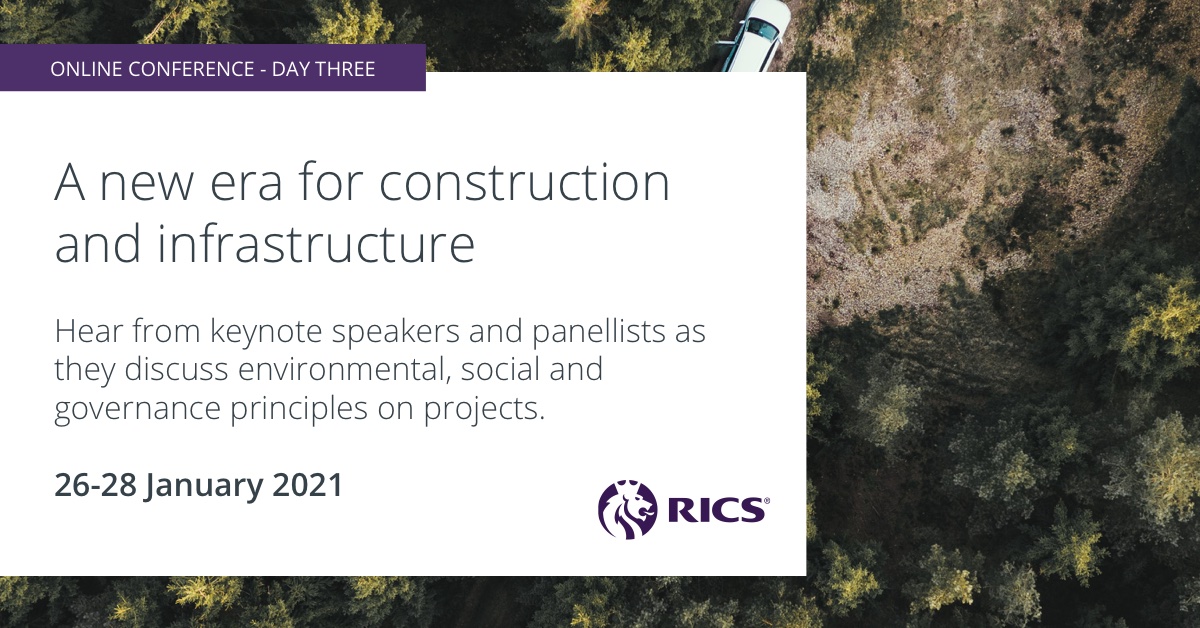 ONLINE CONFERENCE - DAY THREE

A new era for construction and infrastructure

Hear from keynote speakers and panellists as they discuss environmental, social and governance principles on projects.

26-28 January 2021

RICS®